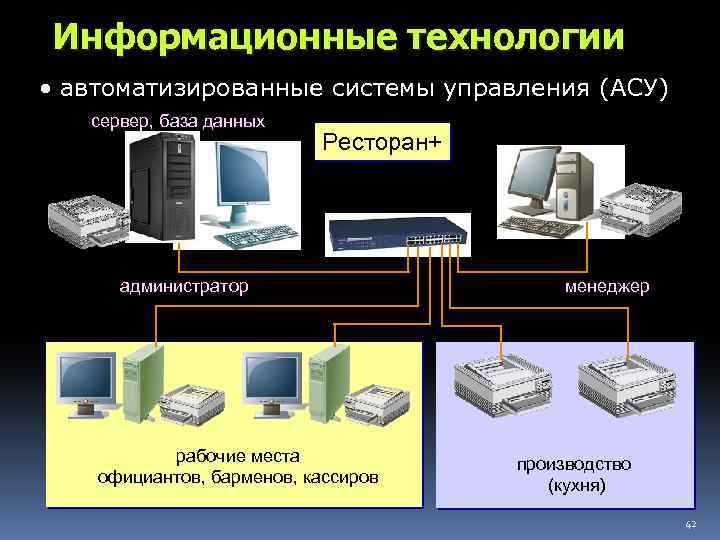 Информационные технологии

• автоматизированные системы управления (АСУ)

сервер, база данных

Ресторан+

администратор

менеджер

рабочие места официантов, барменов, кассиров

производство (кухня)

42